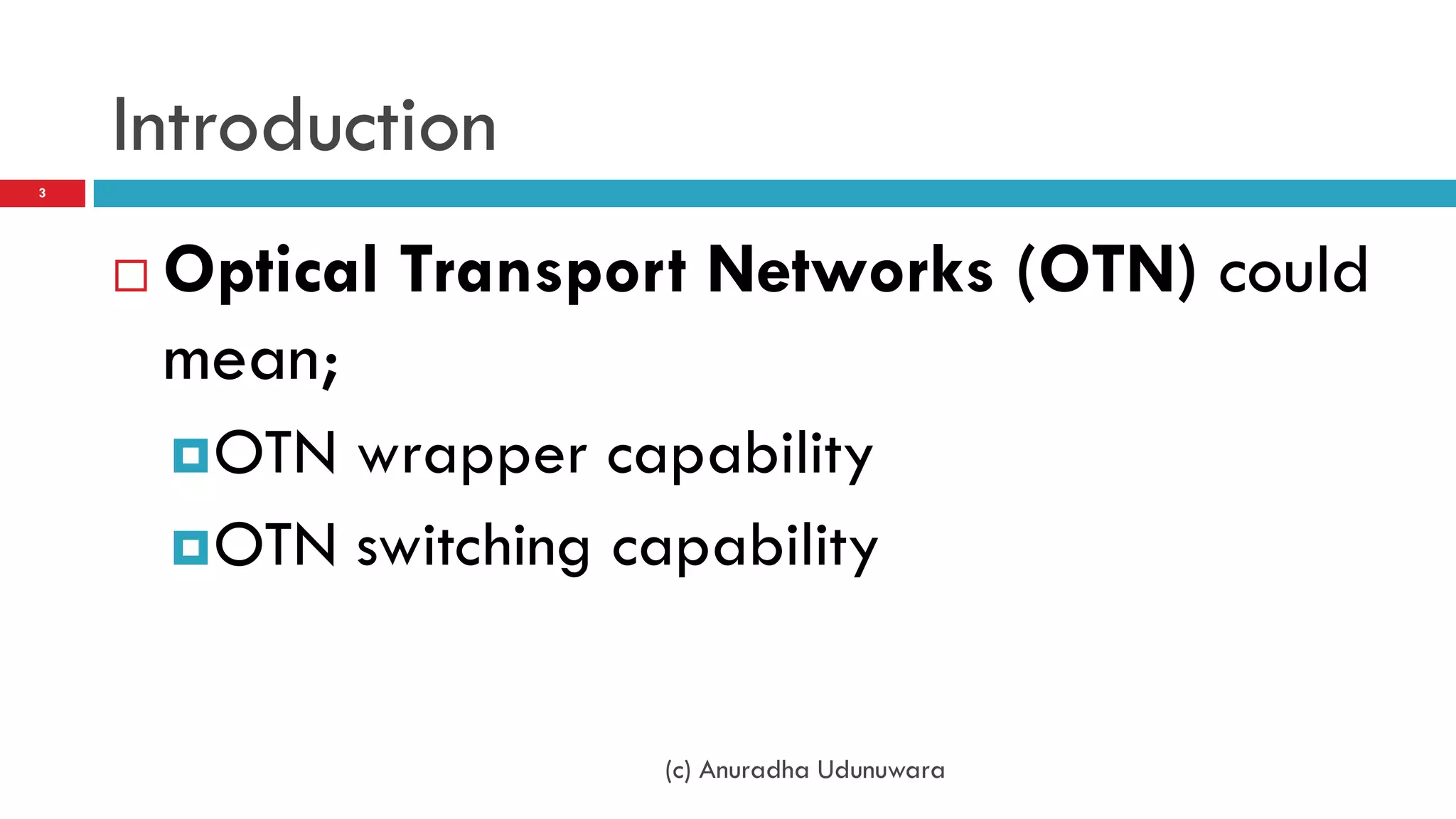 Introduction

3

Optical Transport Networks (OTN) could mean;

OTN wrapper capability

OTN switching capability

(c) Anuradha Udunuwara